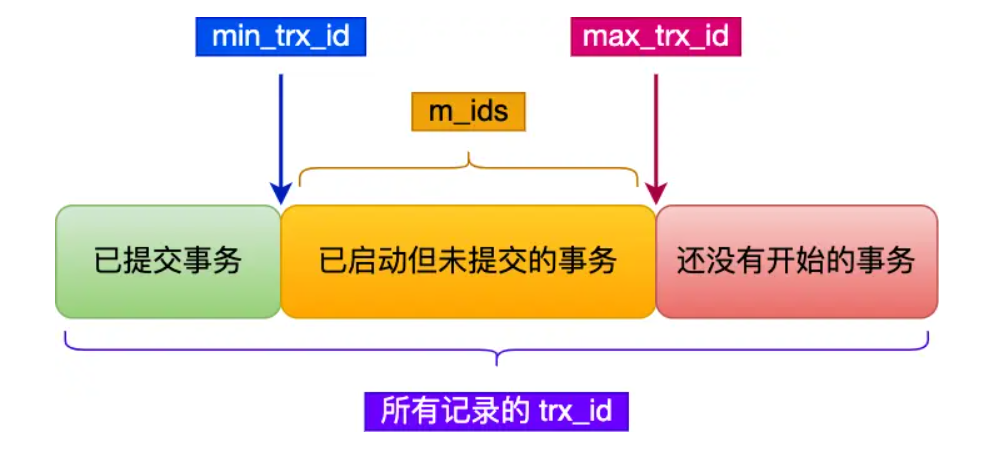 min_trx_id

max_trx_id

m_ids

已提交事务

已启动但未提交的事务

还没有开始的事务

所有记录的 trx_id